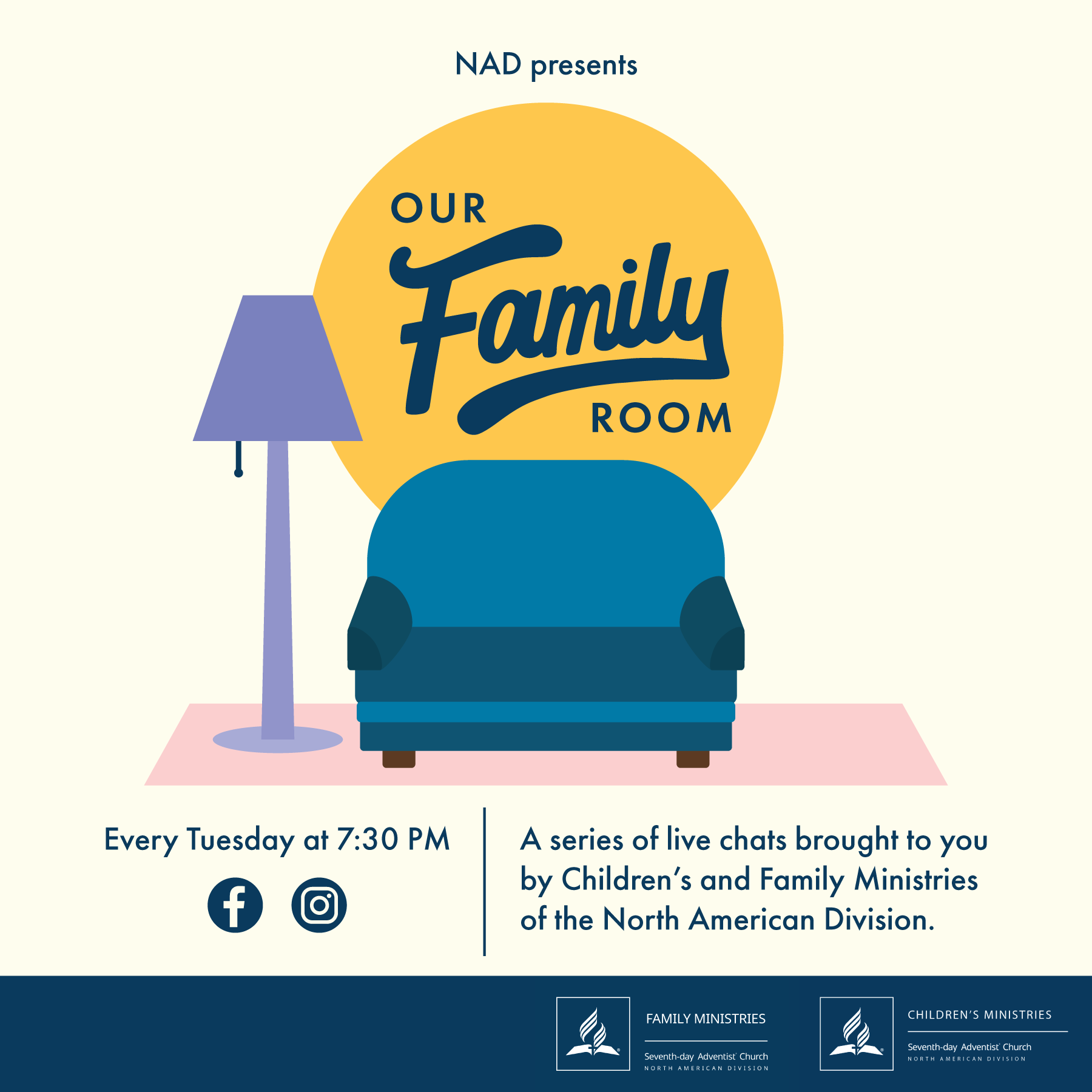 NAD presents

OUR
Family
ROOM

Every Tuesday at 7:30 PM

A series of live chats brought to you by Children's and Family Ministries of the North American Division.

FAMILY MINISTRIES
Seventh-day Adventist Church
NORTH AMERICAN DIVISION

CHILDREN'S MINISTRIES
Seventh-day Adventist Church
NORTH AMERICAN DIVISION